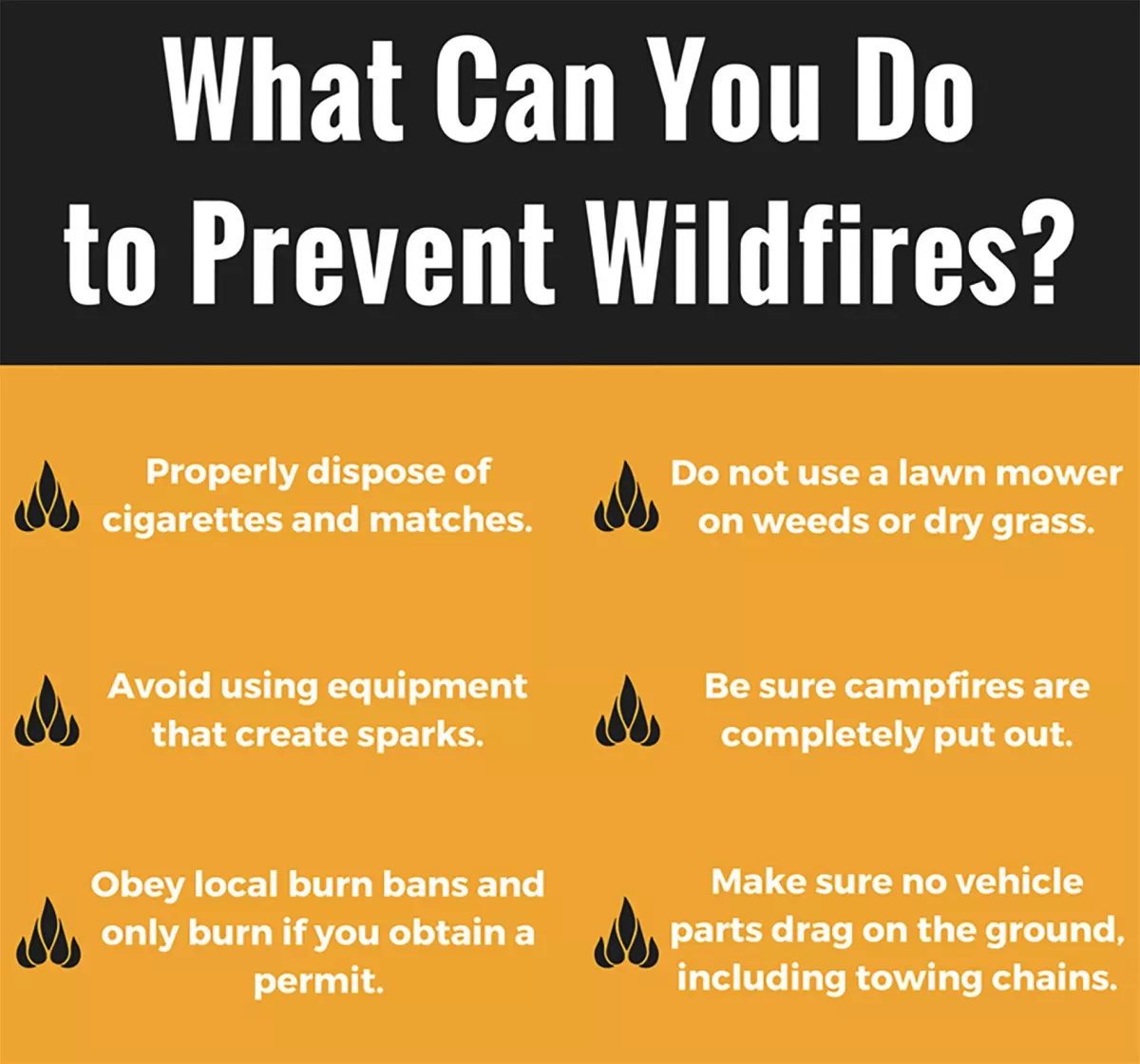 What Can You Do to Prevent Wildfires?

Properly dispose of cigarettes and matches.

Avoid using equipment that create sparks.

Obey local burn bans and only burn if you obtain a permit.

Do not use a lawn mower on weeds or dry grass.

Be sure campfires are completely put out.

Make sure no vehicle parts drag on the ground, including towing chains.